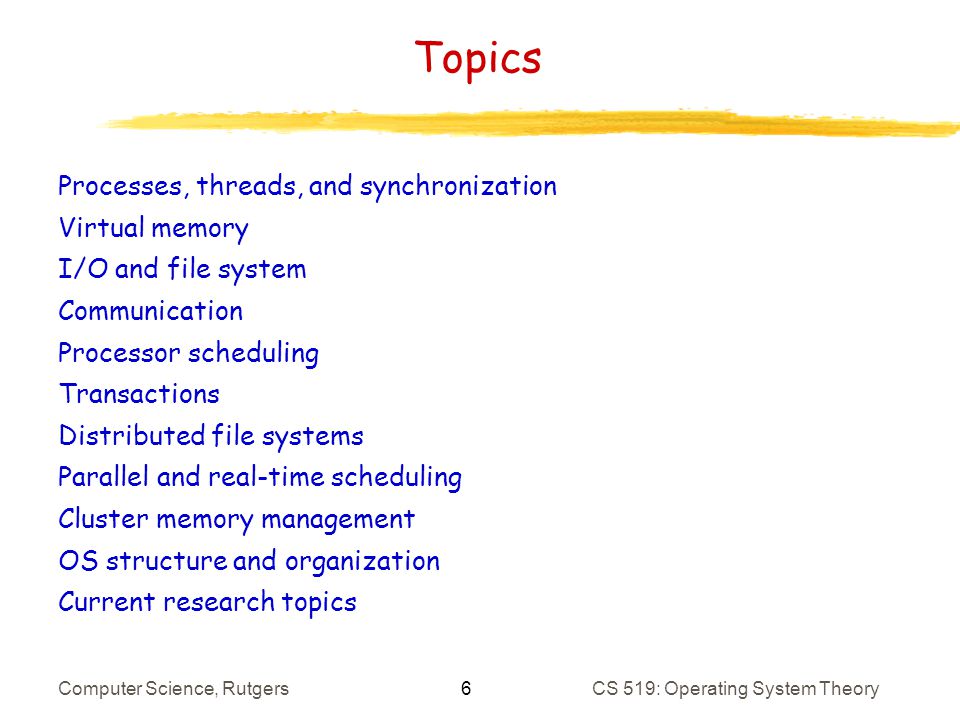 Topics

Processes, threads, and synchronization
Virtual memory
I/O and file system
Communication
Processor scheduling
Transactions
Distributed file systems
Parallel and real-time scheduling
Cluster memory management
OS structure and organization
Current research topics

Computer Science, Rutgers 6 CS 519: Operating System Theory